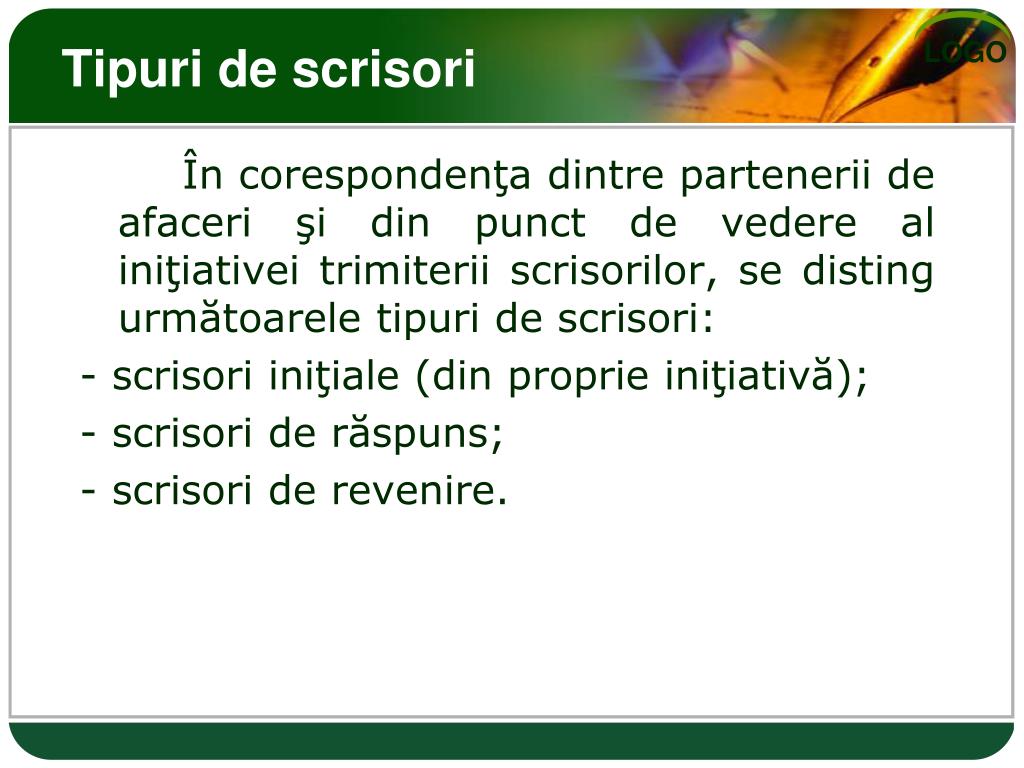 Tipuri de scrisori

LOGO

În corespondenţa dintre partenerii de afaceri şi din punct de vedere al iniţiativei trimiterii scrisorilor, se disting următoarele tipuri de scrisori:

- scrisori iniţiale (din proprie iniţiativă);
- scrisori de răspuns;
- scrisori de revenire.